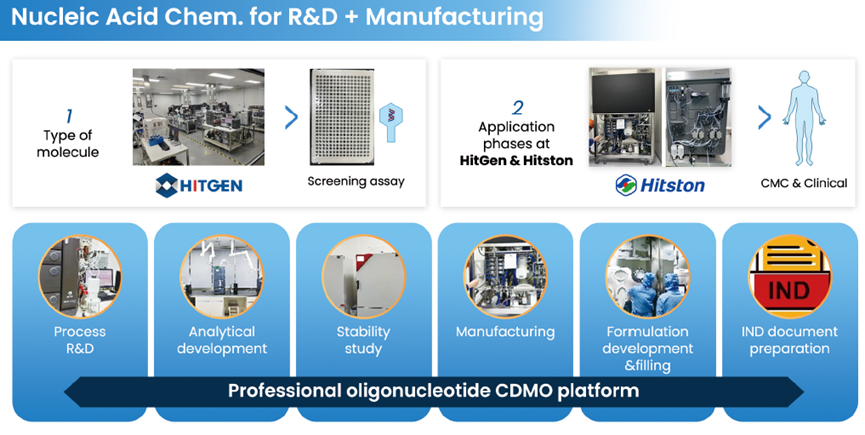 Nucleic Acid Chem. for R&D + Manufacturing

1
Type of molecule

HITGEN

Screening assay

2
Application phases at
HitGen & Hitston

Hitston

CMC & Clinical

Process R&D

Analytical development

Stability study

Manufacturing

Formulation development &filling

IND

IND document preparation

Professional oligonucleotide CDMO platform